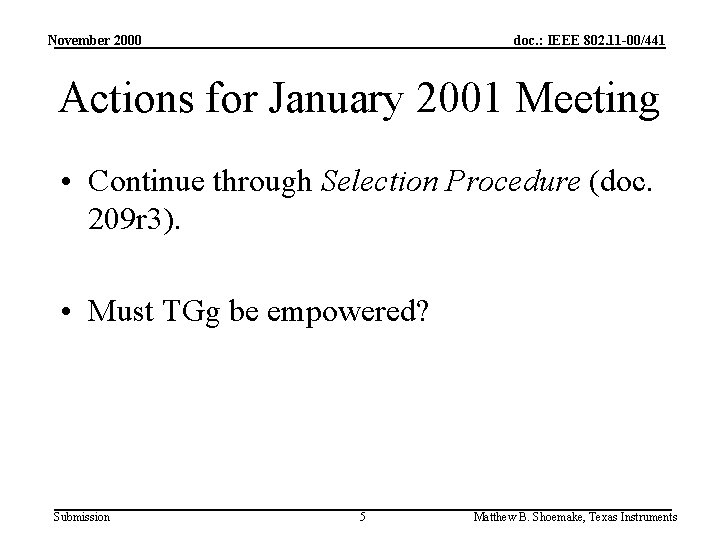 November 2000

doc.: IEEE 802.11-00/441

Actions for January 2001 Meeting

• Continue through Selection Procedure (doc. 209r3).

• Must TGg be empowered?

Submission

5

Matthew B. Shoemake, Texas Instruments